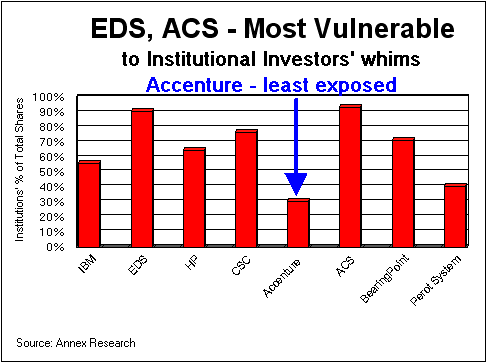 EDS, ACS - Most Vulnerable
to Institutional Investors' whims
Accenture - least exposed

Institutions' % of Total Shares

100%
90%
80%
70%
60%
50%
40%
30%
20%
10%
0%

IBM
EDS
HP
CSC
Accenture
ACS
BearingPoint
Perot System

Source: Annex Research